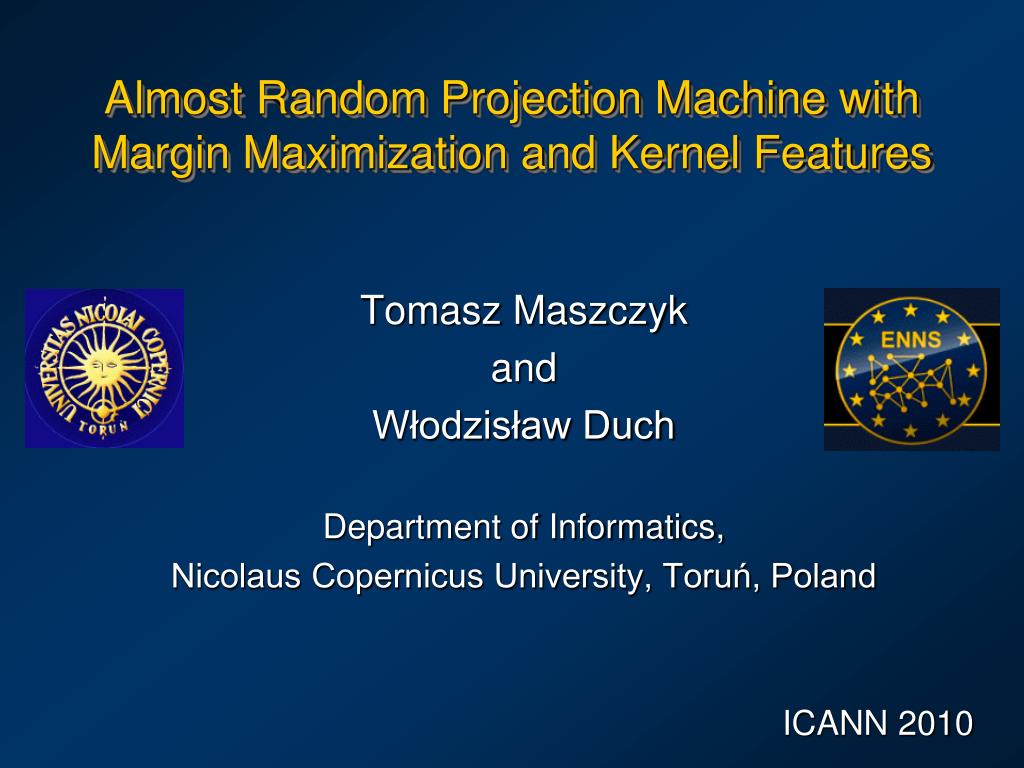 Almost Random Projection Machine with Margin Maximization and Kernel Features

UNIVERSITAS NICOLAI COPERNICI TORUN

Tomasz Maszczyk
and
Włodzisław Duch

ENNS

Department of Informatics,
Nicolaus Copernicus University, Toruń, Poland

ICANN 2010